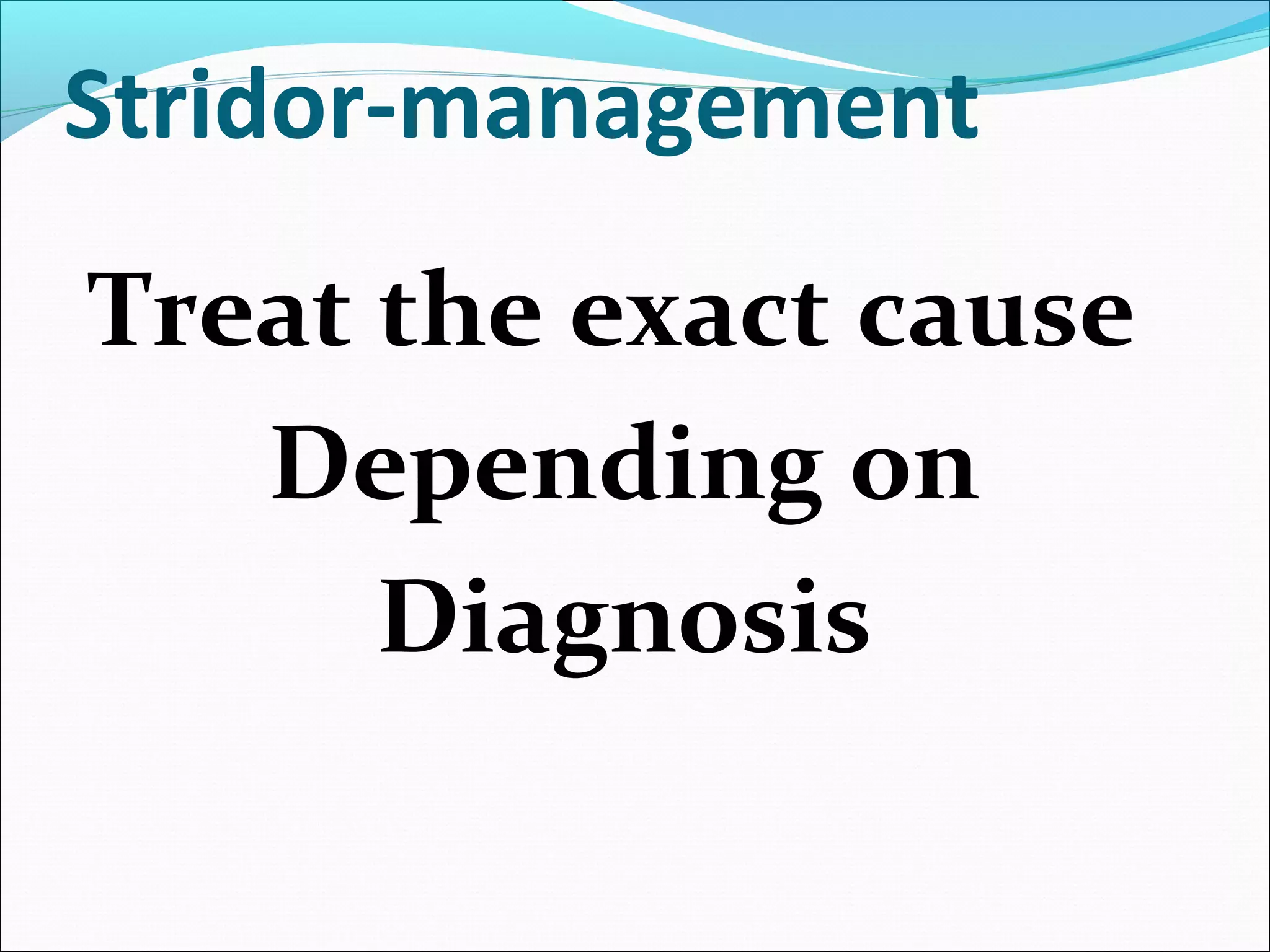 Stridor-management

Treat the exact cause
Depending on
Diagnosis